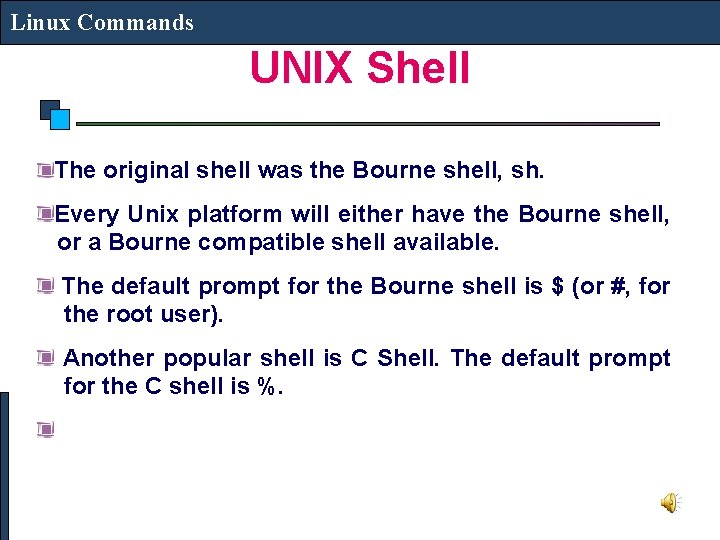 Linux Commands

UNIX Shell

The original shell was the Bourne shell, sh.

Every Unix platform will either have the Bourne shell, or a Bourne compatible shell available.

The default prompt for the Bourne shell is \$ (or #, for the root user).

Another popular shell is C Shell. The default prompt for the C shell is %.